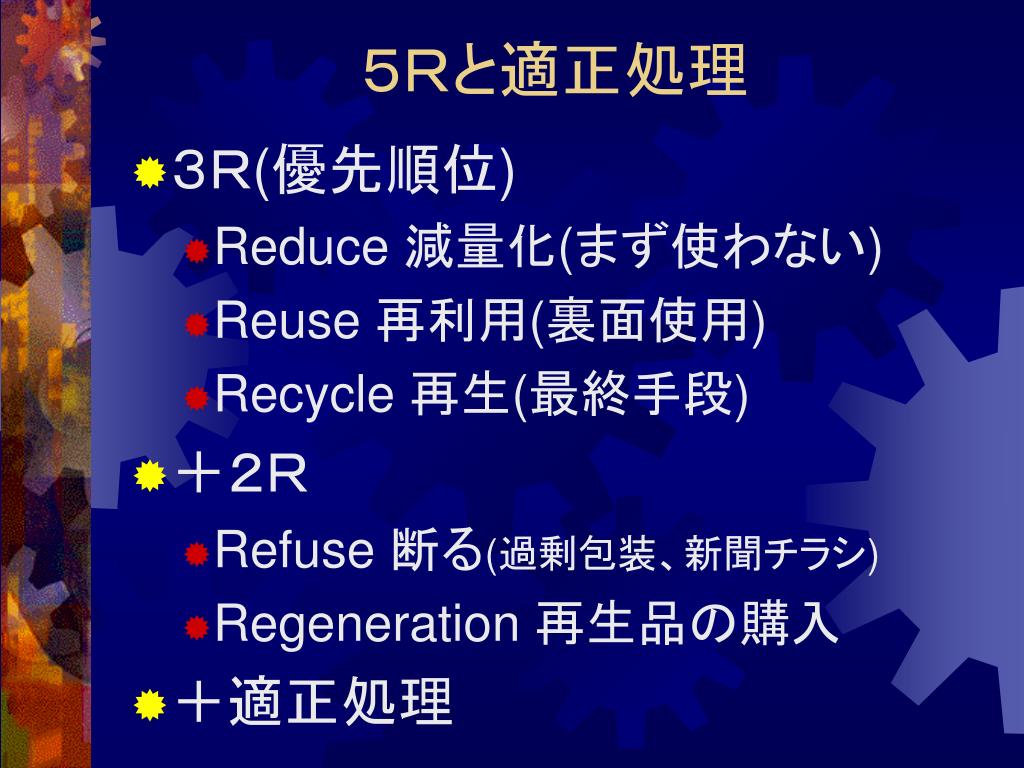 ５Rと適正処理

３R(優先順位)

Reduce 減量化(まず使わない)

Reuse 再利用(裏面使用)

Recycle 再生(最終手段)

＋２R

Refuse 断る(過剰包装、新聞チラシ)

Regeneration 再生品の購入

＋適正処理